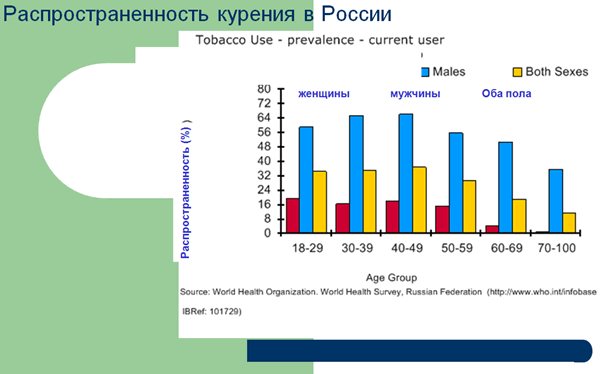 Распространенность курения в России

Tobacco Use - prevalence - current user

Males Both Sexes

женщины мужчины Оба пола

Распространенность (%) )

80
72
64
56
48
40
32
24
16
8
0

18-29 30-39 40-49 50-59 60-69 70-100

Age Group

Source: World Health Organization. World Health Survey, Russian Federation (http://www.who.int/infobase

IBRef: 101729)